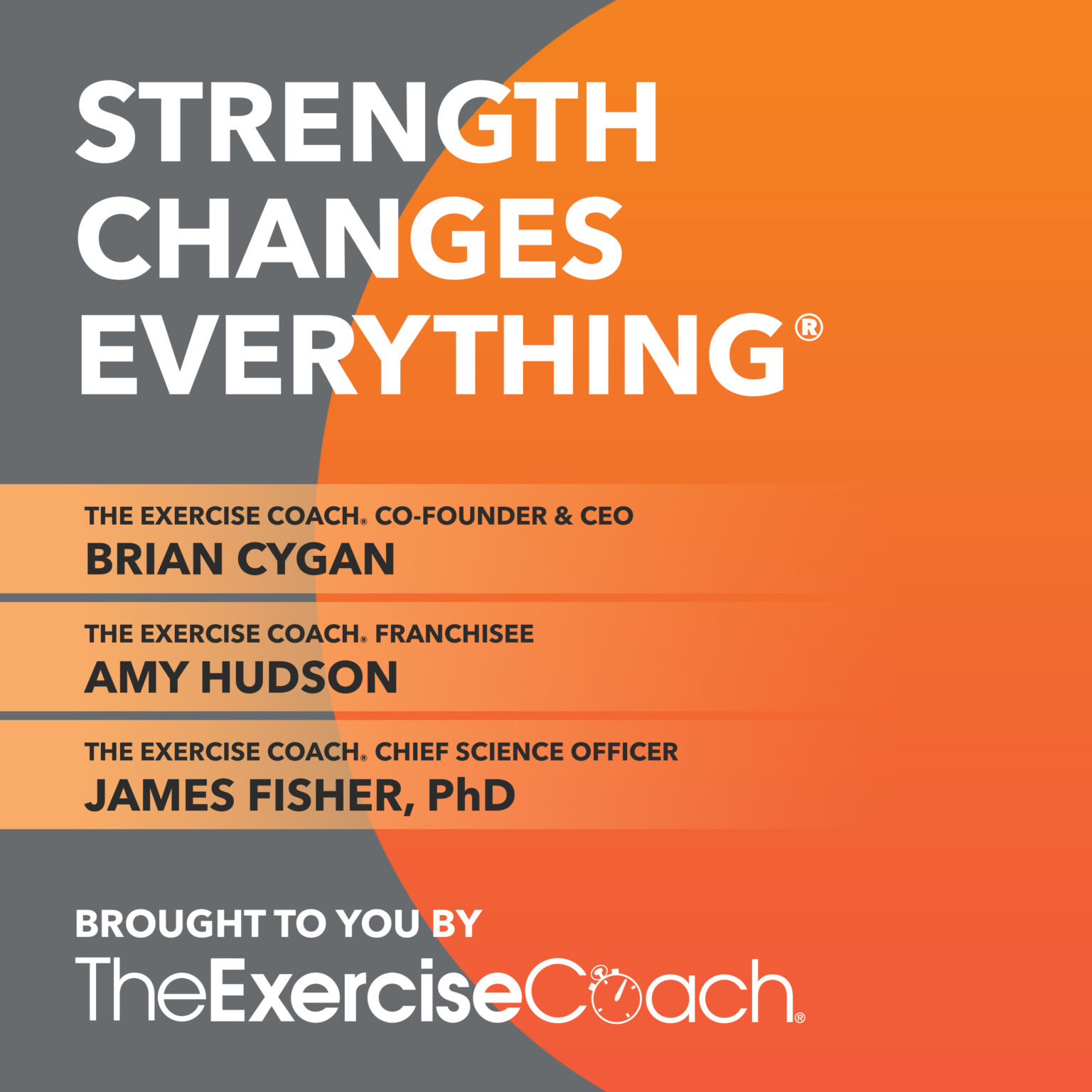 STRENGTH CHANGES EVERYTHING®

THE EXERCISE COACH® CO-FOUNDER & CEO
BRIAN CYGAN

THE EXERCISE COACH® FRANCHISEE
AMY HUDSON

THE EXERCISE COACH® CHIEF SCIENCE OFFICER
JAMES FISHER, PhD

BROUGHT TO YOU BY
TheExerciseCoach®